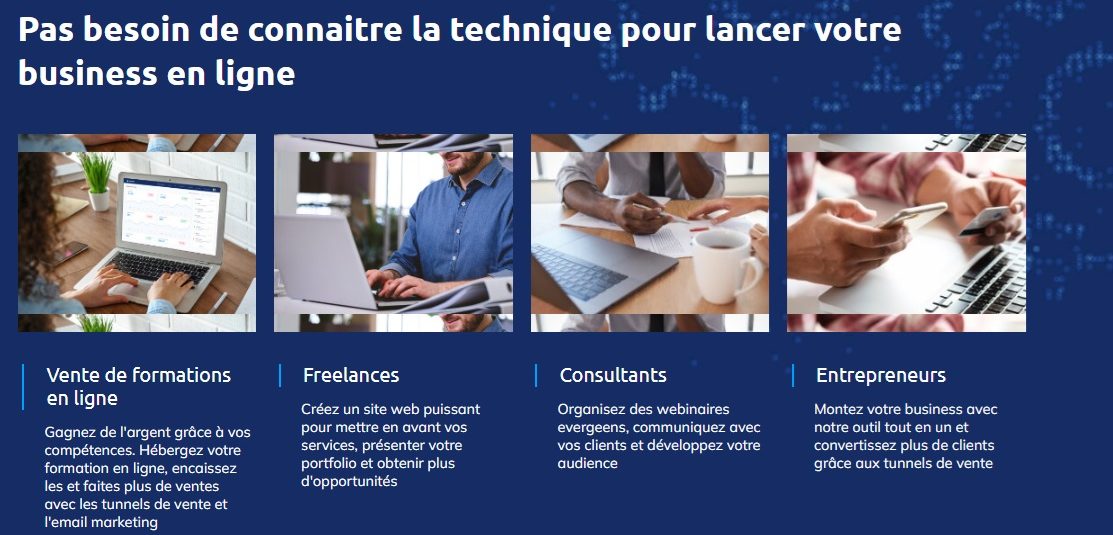 Pas besoin de connaitre la technique pour lancer votre business en ligne

Vente de formations en ligne

Gagnez de l'argent grâce à vos compétences. Hébergez votre formation en ligne, encaissez les et faites plus de ventes avec les tunnels de vente et l'email marketing

Freelances

Créez un site web puissant pour mettre en avant vos services, présenter votre portfolio et obtenir plus d'opportunités

Consultants

Organisez des webinaires evergeens, communiquez avec vos clients et développez votre audience

Entrepreneurs

Montez votre business avec notre outil tout en un et convertissez plus de clients grâce aux tunnels de vente